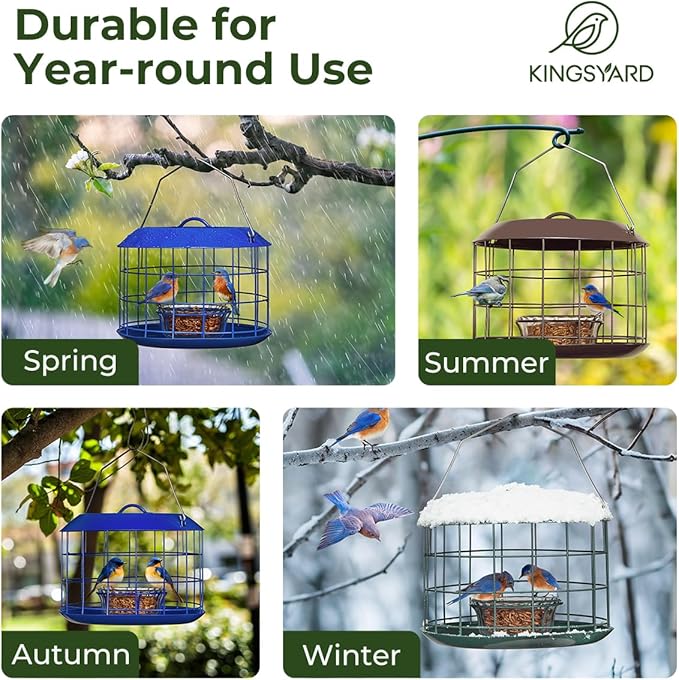 Durable for Year-round Use

KINGSYARD

Spring

Summer

Autumn

Winter